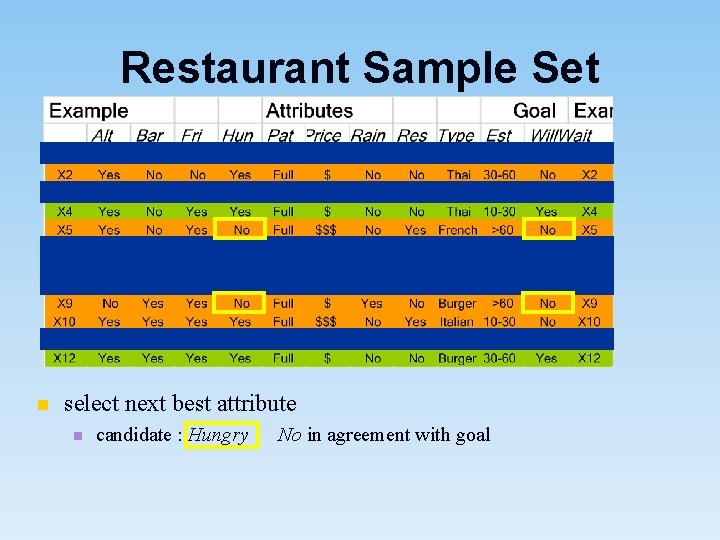 Restaurant Sample Set

| Example | | | | | Attributes | | | | | | Goal | Exar |
|---|---|---|---|---|---|---|---|---|---|---|---|---|
| | Alt | Bar | Fri | Hun | Pat | Price | Rain | Res | Type | Est | WillWait | |
| X2 | Yes | No | No | Yes | Full | \$ | No | No | Thai | 30-60 | No | X2 |
| X4 | Yes | No | Yes | Yes | Full | \$ | No | No | Thai | 10-30 | Yes | X4 |
| X5 | Yes | No | Yes | No | Full | \$\$\$ | No | Yes | French | >60 | No | X5 |
| X9 | No | Yes | Yes | No | Full | \$ | Yes | No | Burger | >60 | No | X9 |
| X10 | Yes | Yes | Yes | Yes | Full | \$\$\$ | No | Yes | Italian | 10-30 | No | X10 |
| X12 | Yes | Yes | Yes | Yes | Full | \$ | No | No | Burger | 30-60 | Yes | X12 |

select next best attribute

candidate : Hungry No in agreement with goal